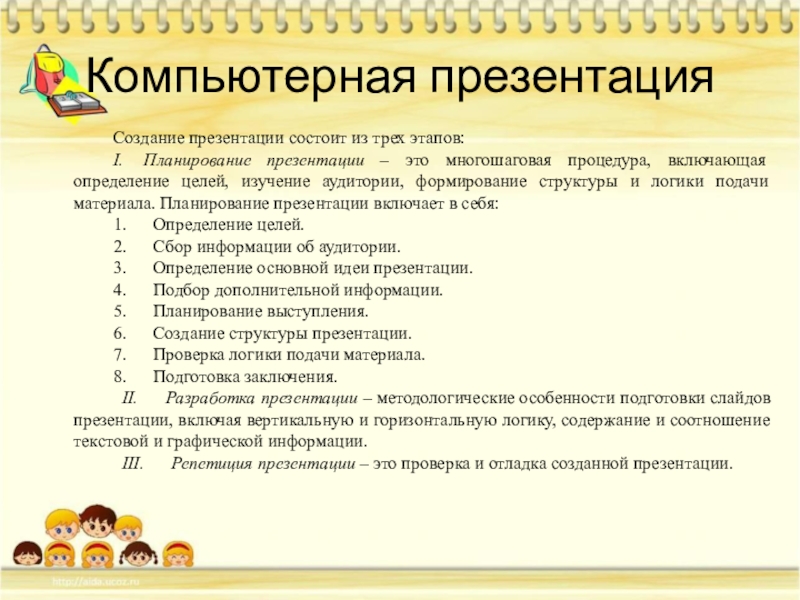 Компьютерная презентация

Создание презентации состоит из трех этапов:

I. Планирование презентации – это многошаговая процедура, включающая определение целей, изучение аудитории, формирование структуры и логики подачи материала. Планирование презентации включает в себя:

1. Определение целей.
2. Сбор информации об аудитории.
3. Определение основной идеи презентации.
4. Подбор дополнительной информации.
5. Планирование выступления.
6. Создание структуры презентации.
7. Проверка логики подачи материала.
8. Подготовка заключения.

II. Разработка презентации – методологические особенности подготовки слайдов презентации, включая вертикальную и горизонтальную логику, содержание и соотношение текстовой и графической информации.

III. Репетиция презентации – это проверка и отладка созданной презентации.

http://aida.ucoz.ru